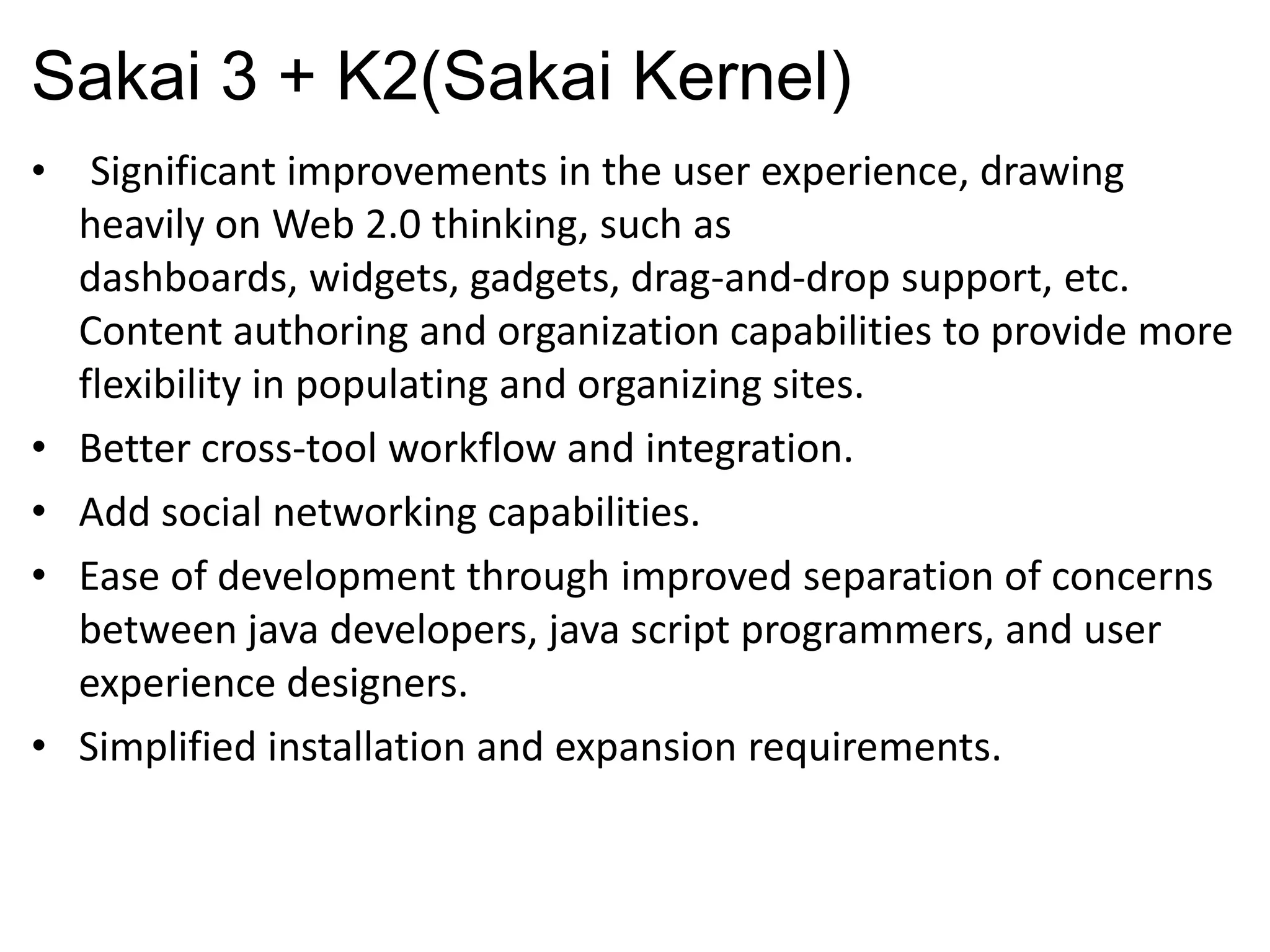 Sakai 3 + K2(Sakai Kernel)

• Significant improvements in the user experience, drawing heavily on Web 2.0 thinking, such as dashboards, widgets, gadgets, drag-and-drop support, etc. Content authoring and organization capabilities to provide more flexibility in populating and organizing sites.
• Better cross-tool workflow and integration.
• Add social networking capabilities.
• Ease of development through improved separation of concerns between java developers, java script programmers, and user experience designers.
• Simplified installation and expansion requirements.